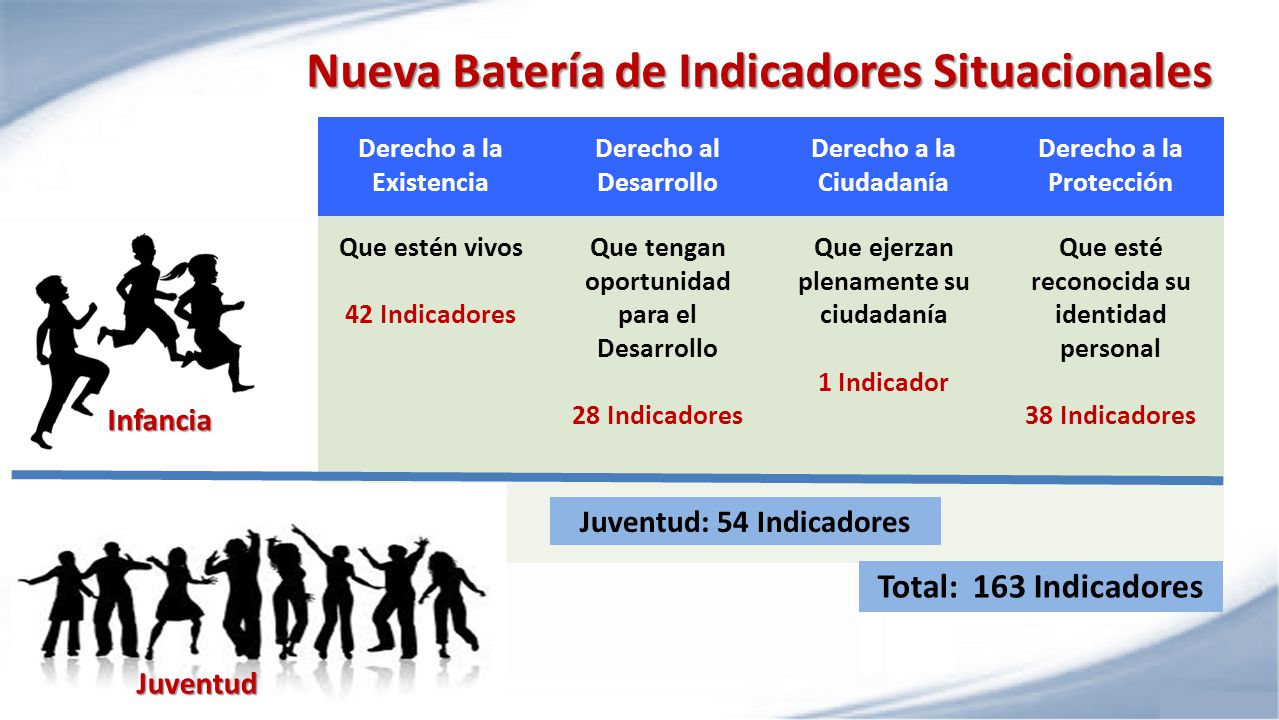 Nueva Batería de Indicadores Situacionales

| Derecho a la Existencia | Derecho al Desarrollo | Derecho a la Ciudadanía | Derecho a la Protección |
|---|---|---|---|
| Que estén vivos 42 Indicadores | Que tengan oportunidad para el Desarrollo 28 Indicadores | Que ejerzan plenamente su ciudadanía 1 Indicador | Que esté reconocida su identidad personal 38 Indicadores |

Infancia

Juventud: 54 Indicadores

Total: 163 Indicadores

Juventud